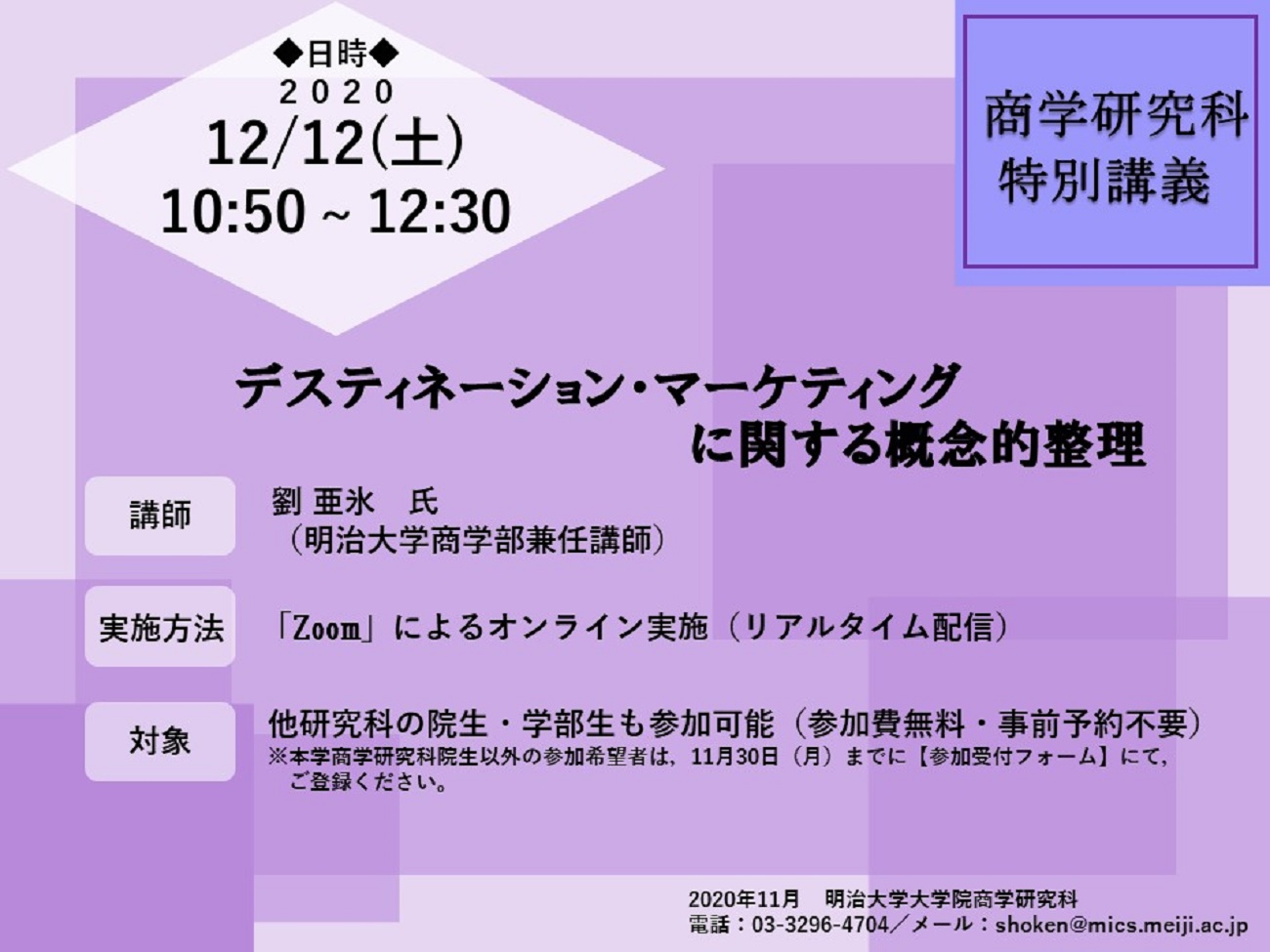 ◆日時◆
2020
12/12(土)
10:50 ~ 12:30

商学研究科
特別講義

デスティネーション・マーケティング
に関する概念的整理

講師

劉 亜氷　氏
（明治大学商学部兼任講師）

実施方法

「Zoom」によるオンライン実施（リアルタイム配信）

対象

他研究科の院生・学部生も参加可能（参加費無料・事前予約不要）
※本学商学研究科院生以外の参加希望者は，11月30日（月）までに【参加受付フォーム】にて，ご登録ください。

2020年11月　明治大学大学院商学研究科
電話：03-3296-4704／メール：shoken@mics.meiji.ac.jp